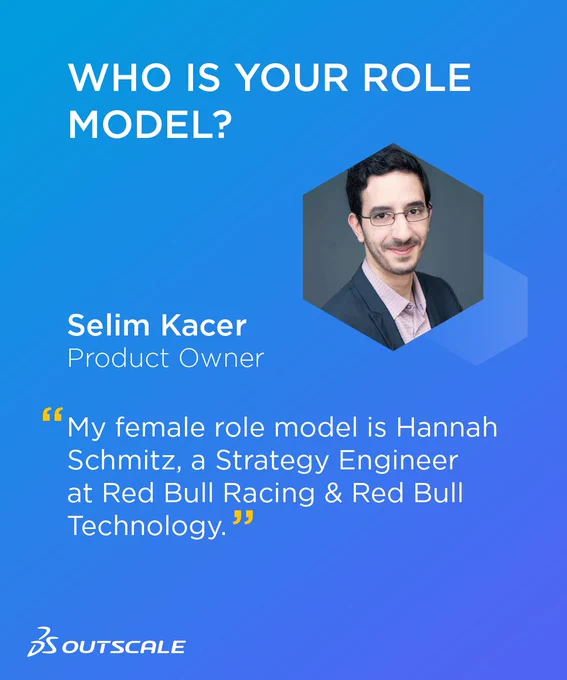 WHO IS YOUR ROLE MODEL?

Selim Kacer
Product Owner

“My female role model is Hannah Schmitz, a Strategy Engineer at Red Bull Racing & Red Bull Technology.”

3DS OUTSCALE